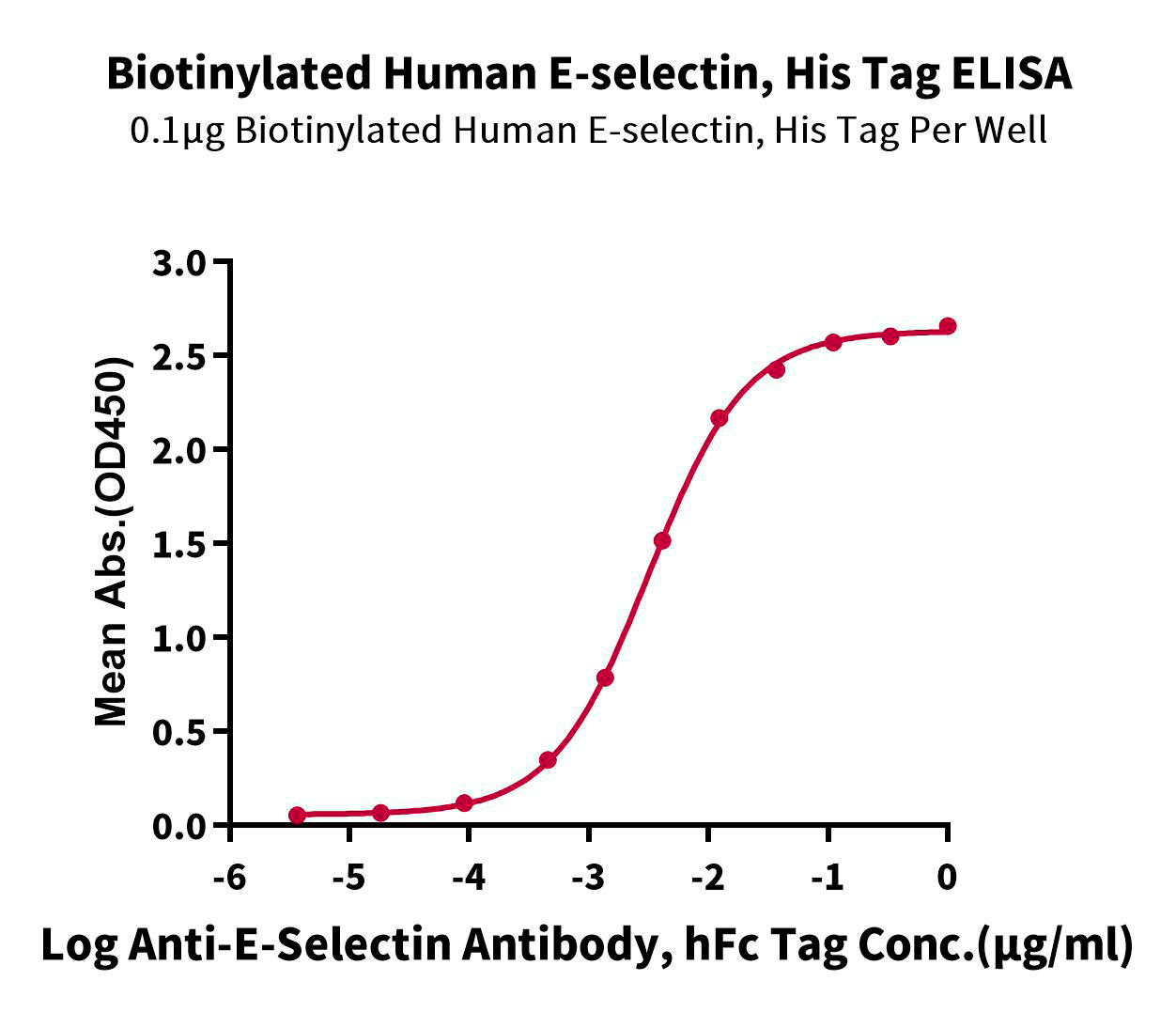 Biotinylated Human E-selectin, His Tag ELISA
0.1μg Biotinylated Human E-selectin, His Tag Per Well

Mean Abs.(OD450)

3.0
2.5
2.0
1.5
1.0
0.5
0.0

-6
-5
-4
-3
-2
-1
0

Log Anti-E-Selectin Antibody, hFc Tag Conc.(μg/ml)